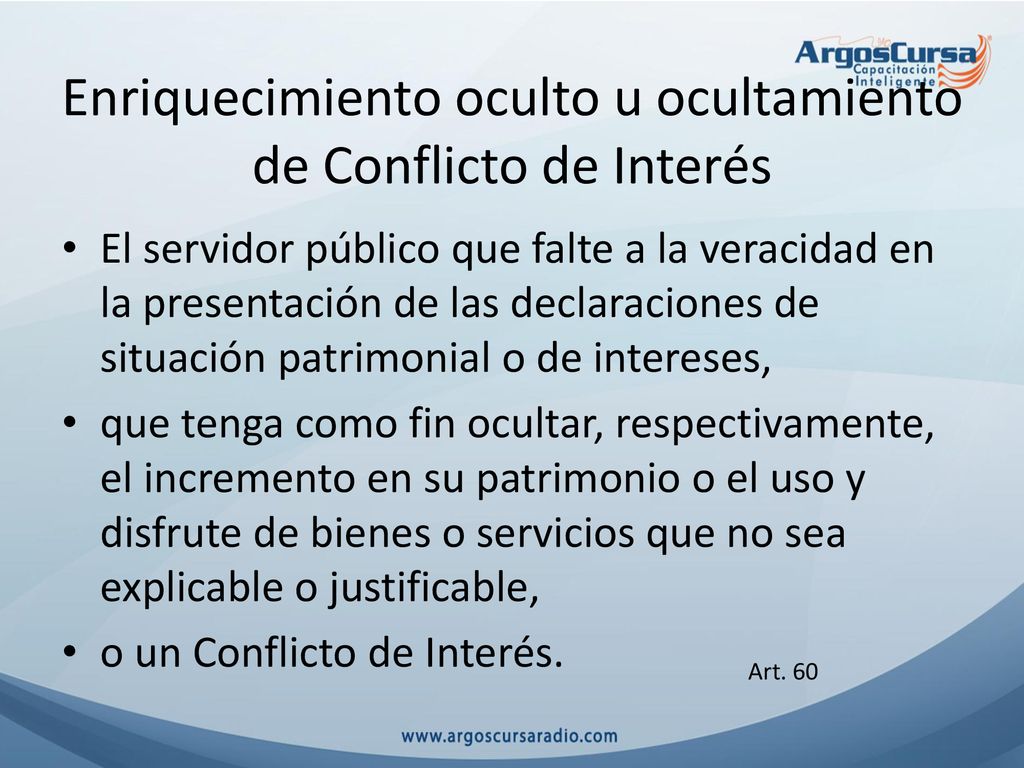 ArgosCursa
Capacitación Inteligente

Enriquecimiento oculto u ocultamiento de Conflicto de Interés

• El servidor público que falte a la veracidad en la presentación de las declaraciones de situación patrimonial o de intereses,
• que tenga como fin ocultar, respectivamente, el incremento en su patrimonio o el uso y disfrute de bienes o servicios que no sea explicable o justificable,
• o un Conflicto de Interés.

Art. 60

www.argoscursaradio.com